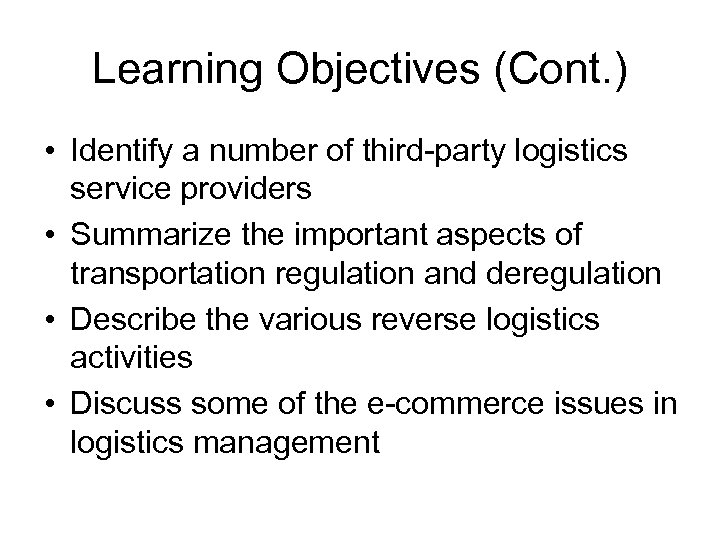 Learning Objectives (Cont.)

• Identify a number of third-party logistics service providers
• Summarize the important aspects of transportation regulation and deregulation
• Describe the various reverse logistics activities
• Discuss some of the e-commerce issues in logistics management